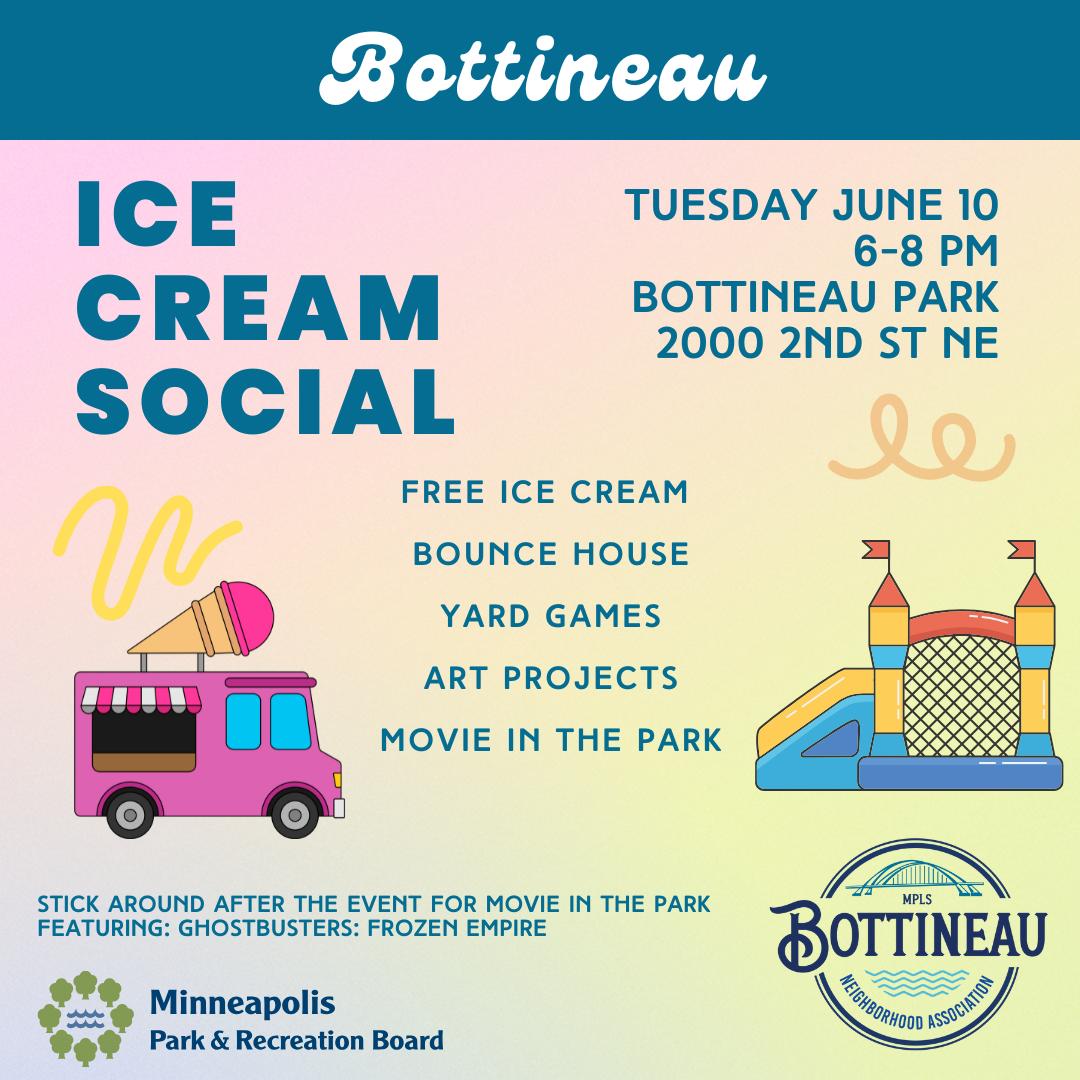 Bottineau

ICE CREAM SOCIAL

TUESDAY JUNE 10
6-8 PM
BOTTINEAU PARK
2000 2ND ST NE

FREE ICE CREAM
BOUNCE HOUSE
YARD GAMES
ART PROJECTS
MOVIE IN THE PARK

STICK AROUND AFTER THE EVENT FOR MOVIE IN THE PARK FEATURING: GHOSTBUSTERS: FROZEN EMPIRE

Minneapolis
Park & Recreation Board

MPLS
BOTTINEAU
NEIGHBORHOOD ASSOCIATION